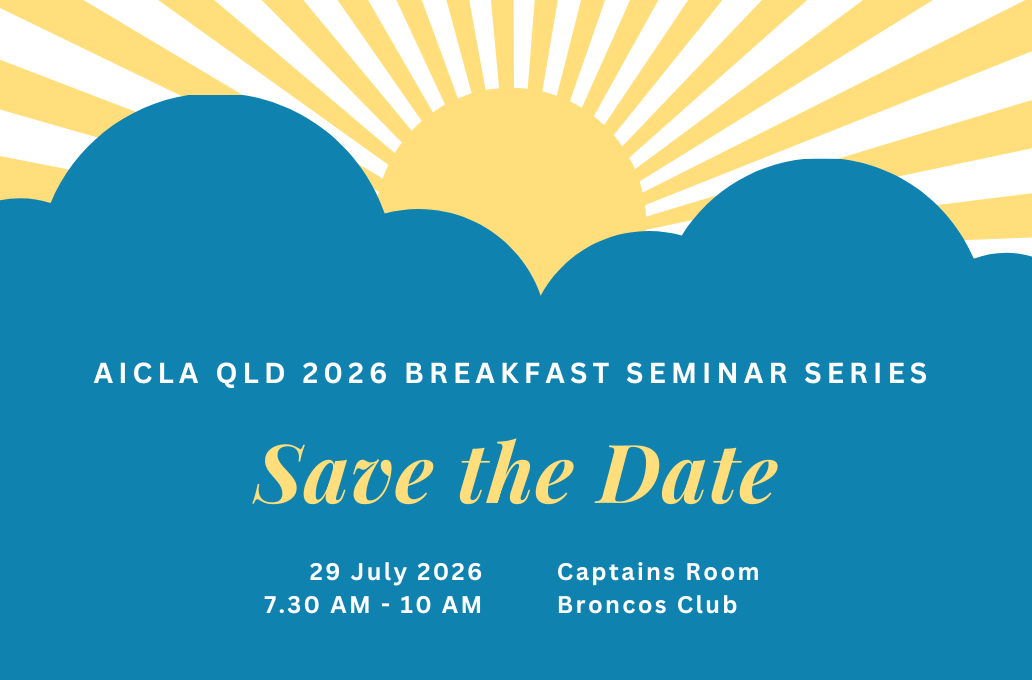 AICLA QLD 2026 BREAKFAST SEMINAR SERIES

Save the Date

29 July 2026
7.30 AM - 10 AM

Captains Room
Broncos Club